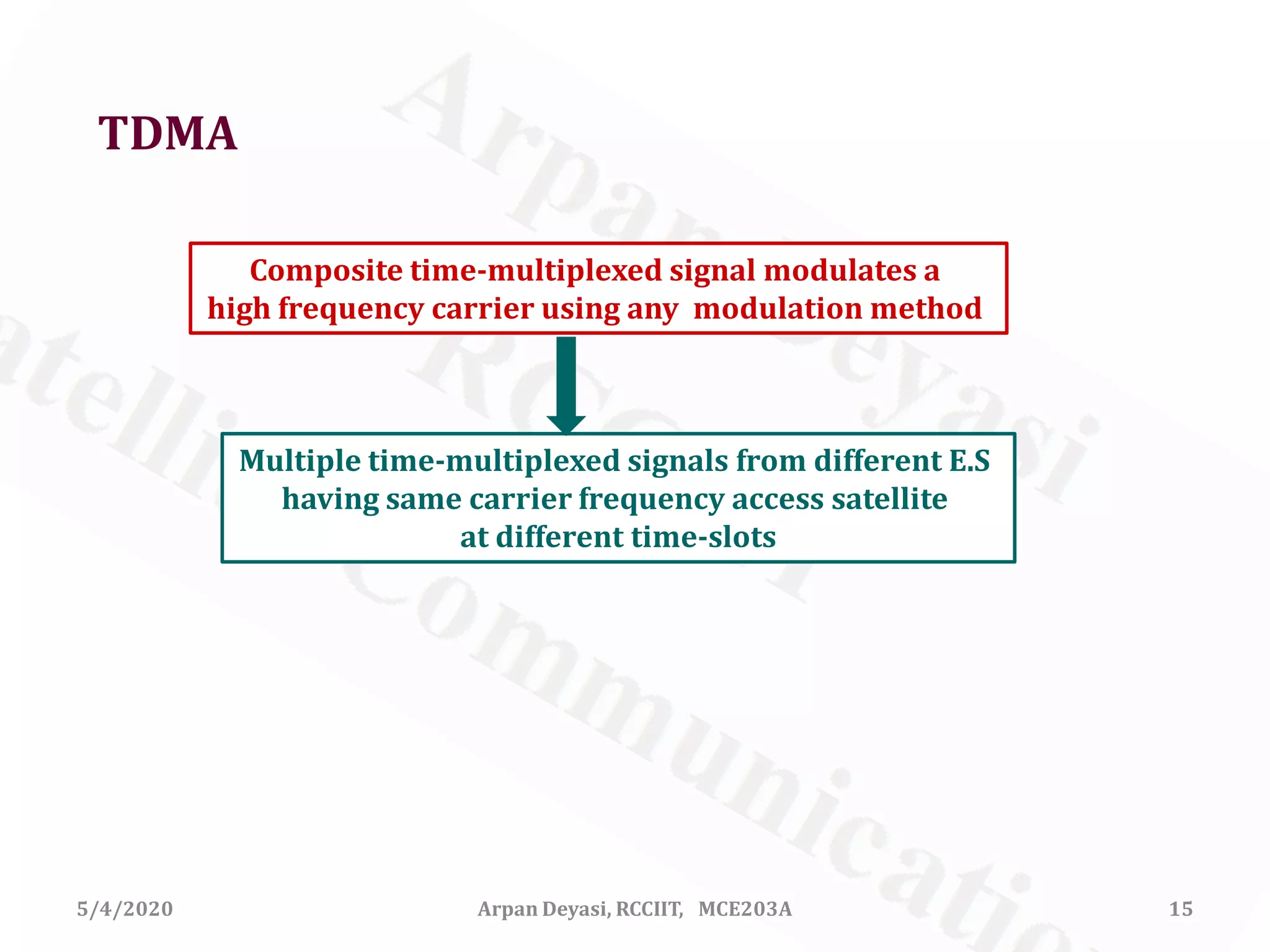 TDMA

Composite time-multiplexed signal modulates a high frequency carrier using any modulation method

Multiple time-multiplexed signals from different E.S having same carrier frequency access satellite at different time-slots

Arpan Deyasi RCCIIT Satellite Communication

5/4/2020 Arpan Deyasi, RCCIIT, MCE203A 15